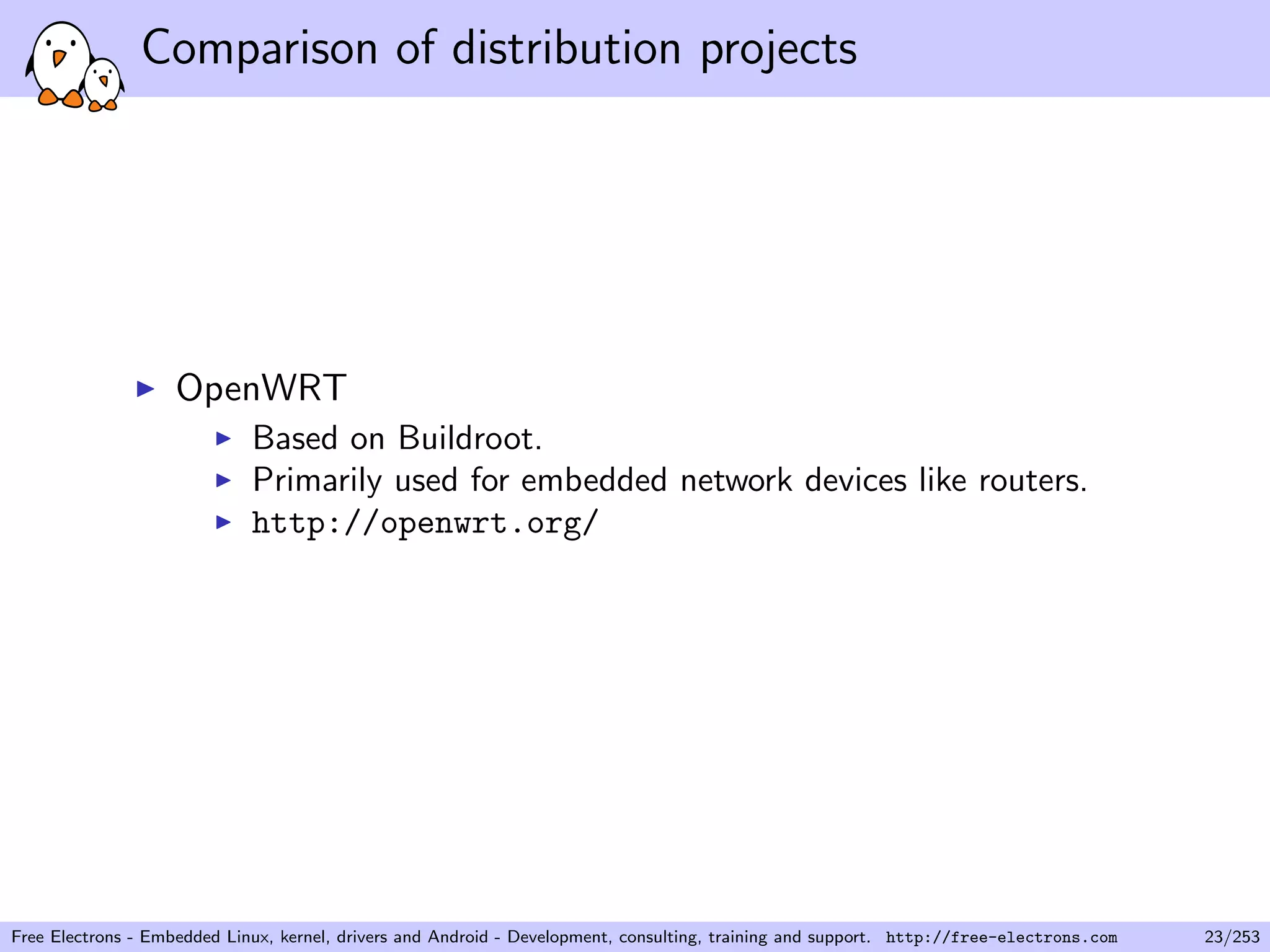 Comparison of distribution projects

▶ OpenWRT
  ▶ Based on Buildroot.
  ▶ Primarily used for embedded network devices like routers.
  ▶ http://openwrt.org/

Free Electrons - Embedded Linux, kernel, drivers and Android - Development, consulting, training and support. http://free-electrons.com 23/253